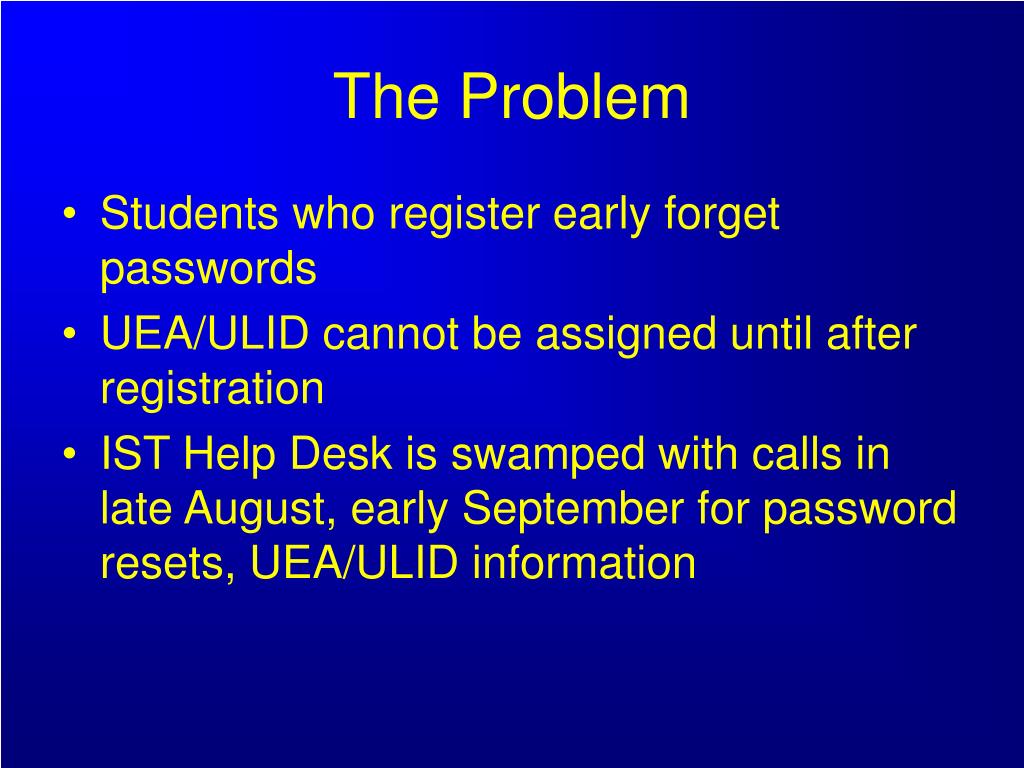 The Problem

• Students who register early forget passwords
• UEA/ULID cannot be assigned until after registration
• IST Help Desk is swamped with calls in late August, early September for password resets, UEA/ULID information